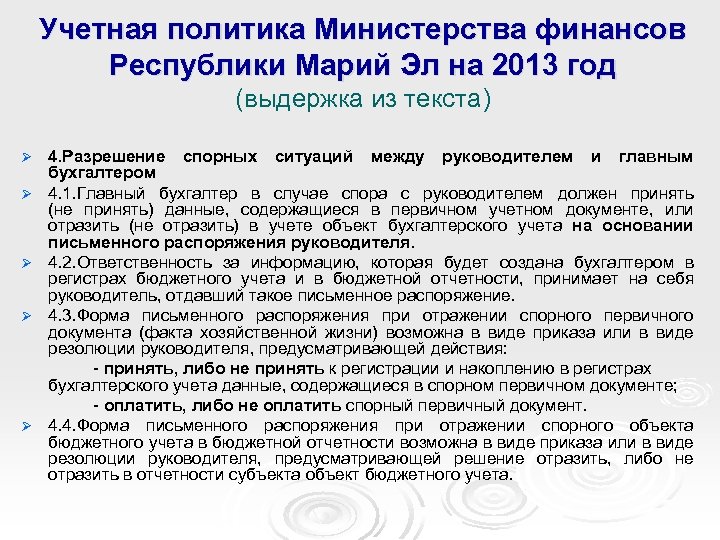 Учетная политика Министерства финансов Республики Марий Эл на 2013 год
(выдержка из текста)

4.Разрешение спорных ситуаций между руководителем и главным бухгалтером

4.1.Главный бухгалтер в случае спора с руководителем должен принять (не принять) данные, содержащиеся в первичном учетном документе, или отразить (не отразить) в учете объект бухгалтерского учета на основании письменного распоряжения руководителя.

4.2.Ответственность за информацию, которая будет создана бухгалтером в регистрах бюджетного учета и в бюджетной отчетности, принимает на себя руководитель, отдавший такое письменное распоряжение.

4.3.Форма письменного распоряжения при отражении спорного первичного документа (факта хозяйственной жизни) возможна в виде приказа или в виде резолюции руководителя, предусматривающей действия:

- принять, либо не принять к регистрации и накоплению в регистрах бухгалтерского учета данные, содержащиеся в спорном первичном документе;

- оплатить, либо не оплатить спорный первичный документ.

4.4.Форма письменного распоряжения при отражении спорного объекта бюджетного учета в бюджетной отчетности возможна в виде приказа или в виде резолюции руководителя, предусматривающей решение отразить, либо не отразить в отчетности субъекта объект бюджетного учета.